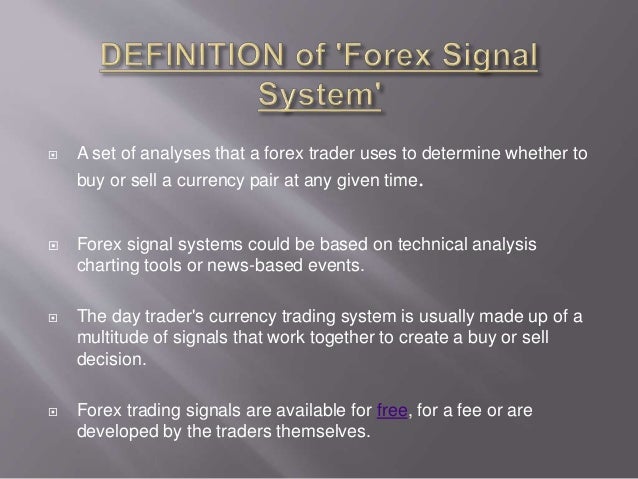 DEFINITION of 'Forex Signal System'

A set of analyses that a forex trader uses to determine whether to buy or sell a currency pair at any given time.

Forex signal systems could be based on technical analysis charting tools or news-based events.

The day trader's currency trading system is usually made up of a multitude of signals that work together to create a buy or sell decision.

Forex trading signals are available for free, for a fee or are developed by the traders themselves.